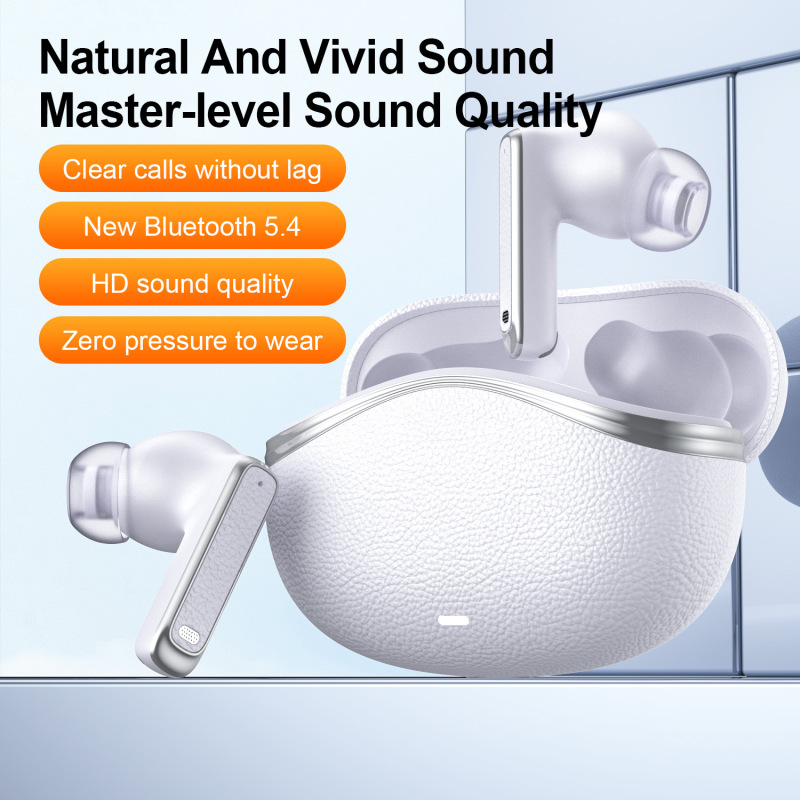 Natural And Vivid Sound
Master-level Sound Quality

Clear calls without lag

New Bluetooth 5.4

HD sound quality

Zero pressure to wear